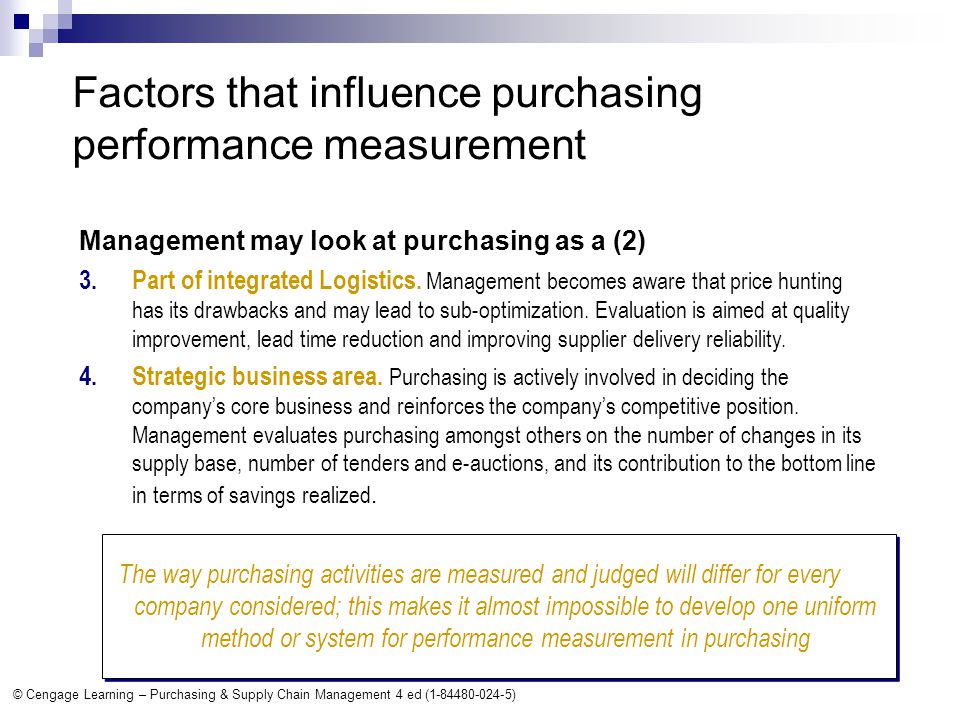 Factors that influence purchasing performance measurement

Management may look at purchasing as a (2)

3. Part of integrated Logistics. Management becomes aware that price hunting has its drawbacks and may lead to sub-optimization. Evaluation is aimed at quality improvement, lead time reduction and improving supplier delivery reliability.

4. Strategic business area. Purchasing is actively involved in deciding the company's core business and reinforces the company's competitive position. Management evaluates purchasing amongst others on the number of changes in its supply base, number of tenders and e-auctions, and its contribution to the bottom line in terms of savings realized.

The way purchasing activities are measured and judged will differ for every company considered; this makes it almost impossible to develop one uniform method or system for performance measurement in purchasing

© Cengage Learning – Purchasing & Supply Chain Management 4 ed (1-84480-024-5)